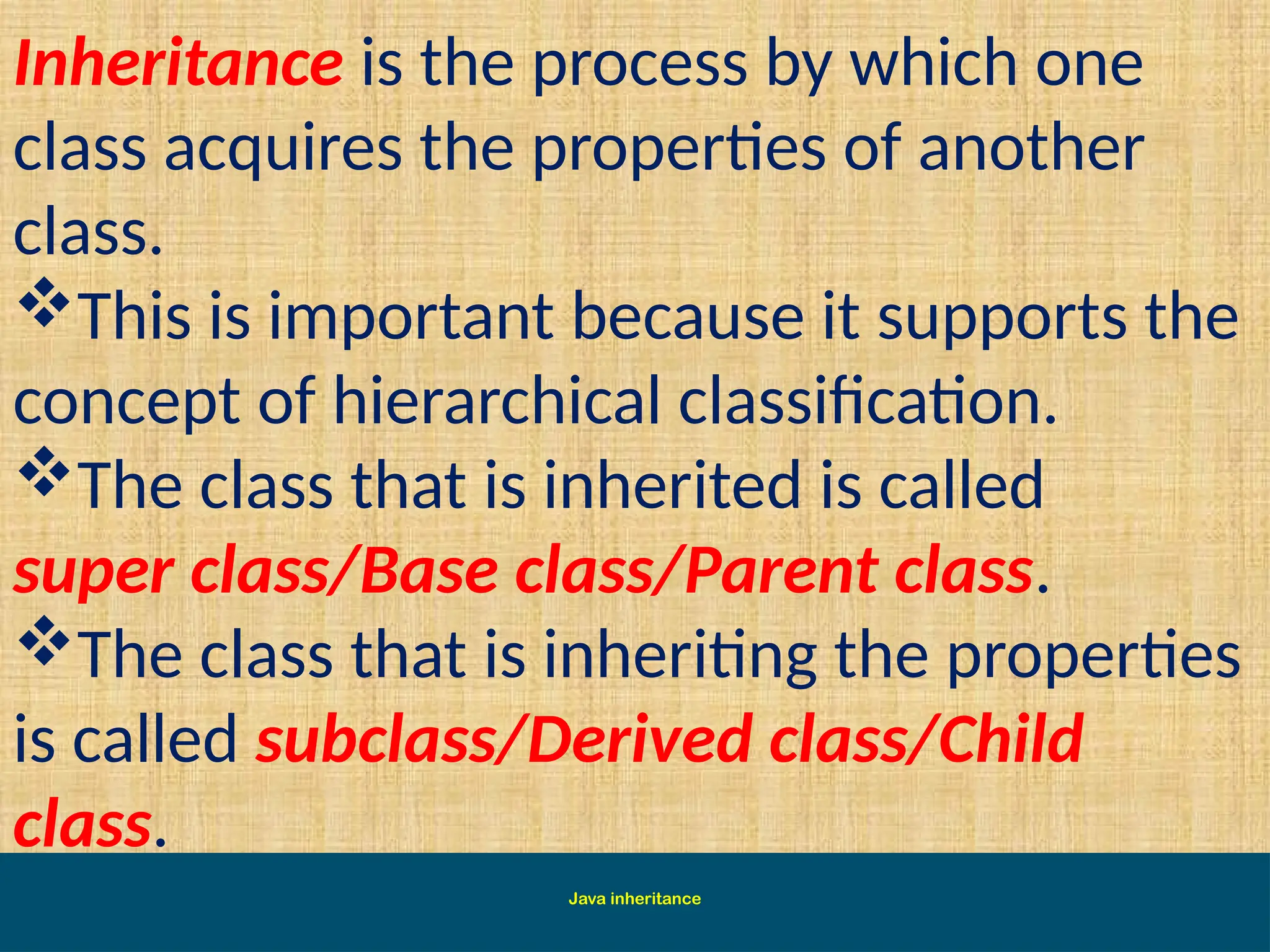 Inheritance is the process by which one class acquires the properties of another class.

❖This is important because it supports the concept of hierarchical classification.

❖The class that is inherited is called super class/Base class/Parent class.

❖The class that is inheriting the properties is called subclass/Derived class/Child class.

Java inheritance